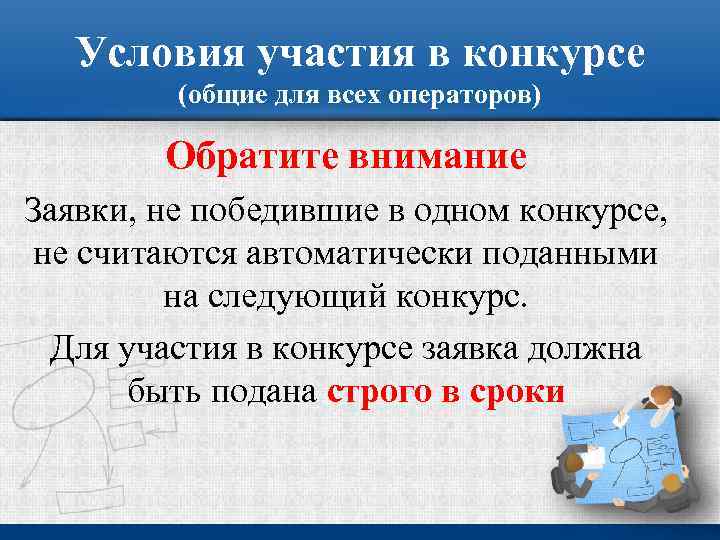 Условия участия в конкурсе
(общие для всех операторов)

Обратите внимание

Заявки, не победившие в одном конкурсе, не считаются автоматически поданными на следующий конкурс.

Для участия в конкурсе заявка должна быть подана строго в сроки